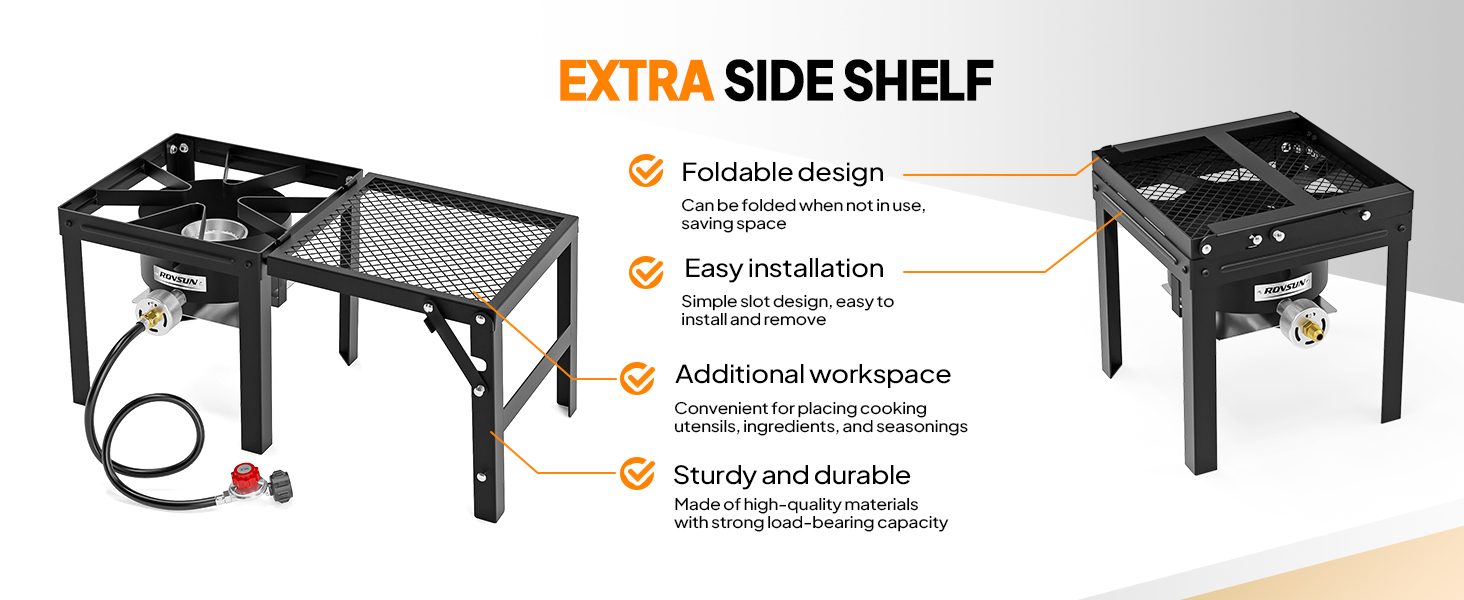 EXTRA SIDE SHELF

ROVSUN

Foldable design
Can be folded when not in use, saving space

Easy installation
Simple slot design, easy to install and remove

Additional workspace
Convenient for placing cooking utensils, ingredients, and seasonings

Sturdy and durable
Made of high-quality materials with strong load-bearing capacity

ROVSUN